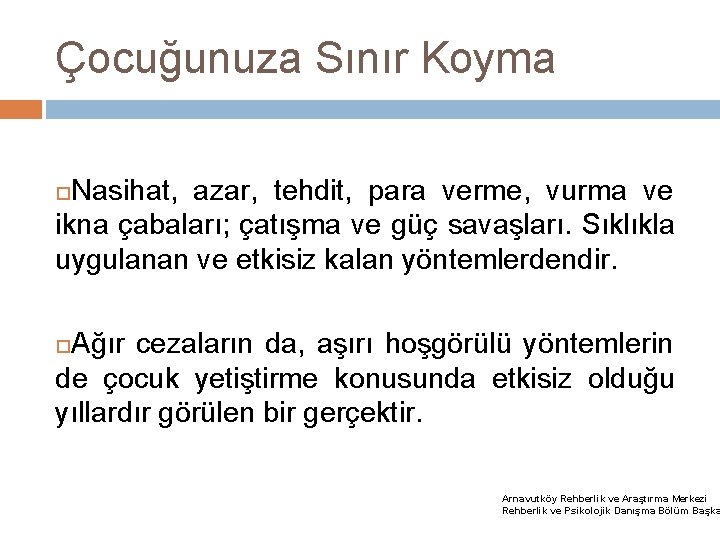 Çocuğunuza Sınır Koyma

Nasihat, azar, tehdit, para verme, vurma ve ikna çabaları; çatışma ve güç savaşları. Sıklıkla uygulanan ve etkisiz kalan yöntemlerdendir.

Ağır cezaların da, aşırı hoşgörülü yöntemlerin de çocuk yetiştirme konusunda etkisiz olduğu yıllardır görülen bir gerçektir.

Arnavutköy Rehberlik ve Araştırma Merkezi
Rehberlik ve Psikolojik Danışma Bölüm Başka